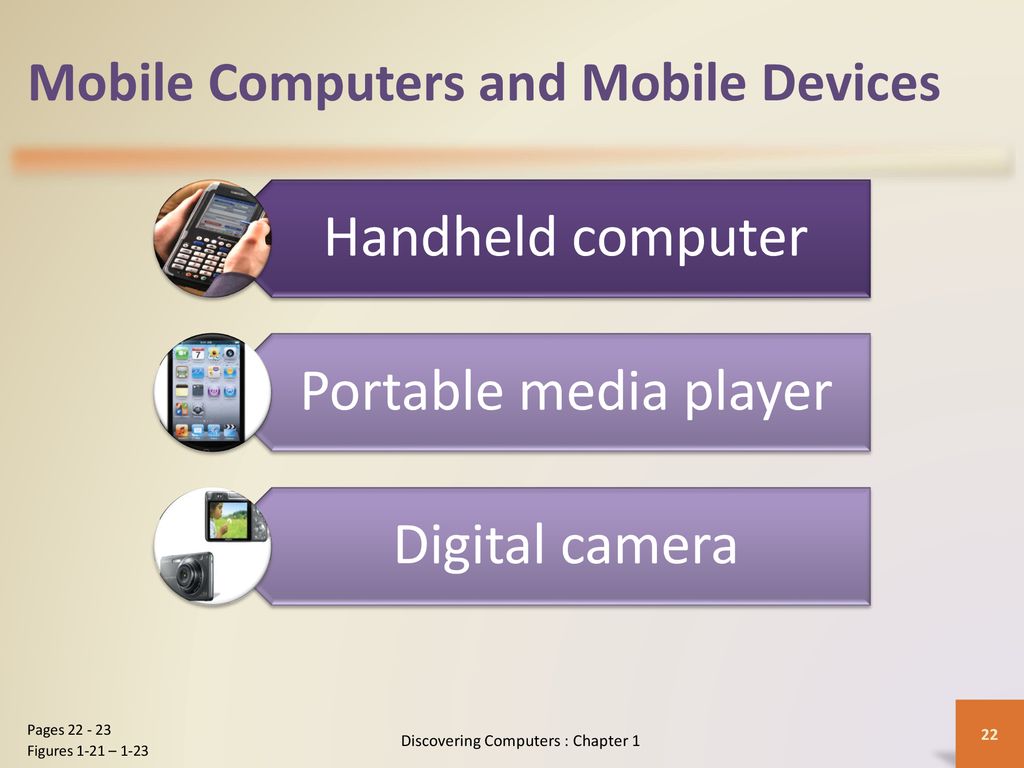 Mobile Computers and Mobile Devices

Handheld computer

Portable media player

Digital camera

Pages 22 - 23
Figures 1-21 – 1-23

Discovering Computers : Chapter 1

22